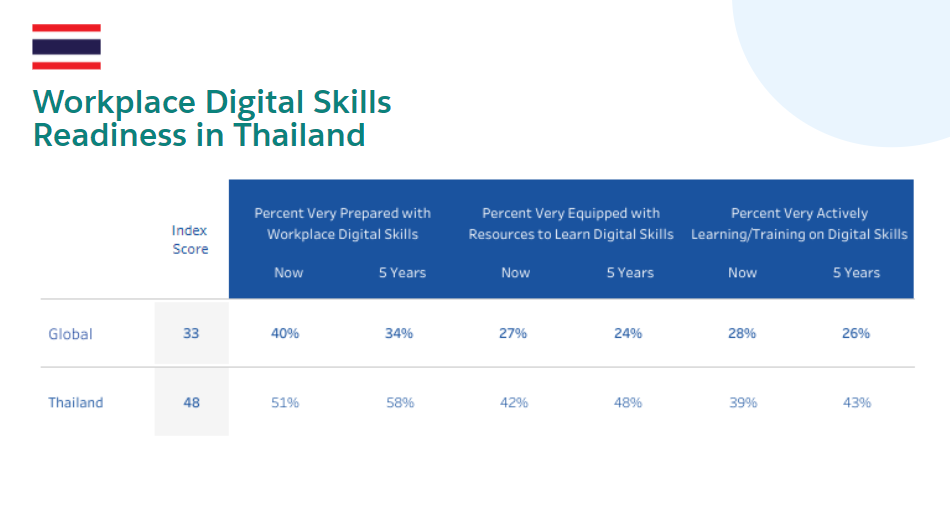 Workplace Digital Skills Readiness in Thailand

| | Index Score | Percent Very Prepared with Workplace Digital Skills Now | Percent Very Prepared with Workplace Digital Skills 5 Years | Percent Very Equipped with Resources to Learn Digital Skills Now | Percent Very Equipped with Resources to Learn Digital Skills 5 Years | Percent Very Actively Learning/Training on Digital Skills Now | Percent Very Actively Learning/Training on Digital Skills 5 Years |
|---|---|---|---|---|---|---|---|
| Global | 33 | 40% | 34% | 27% | 24% | 28% | 26% |
| Thailand | 48 | 51% | 58% | 42% | 48% | 39% | 43% |